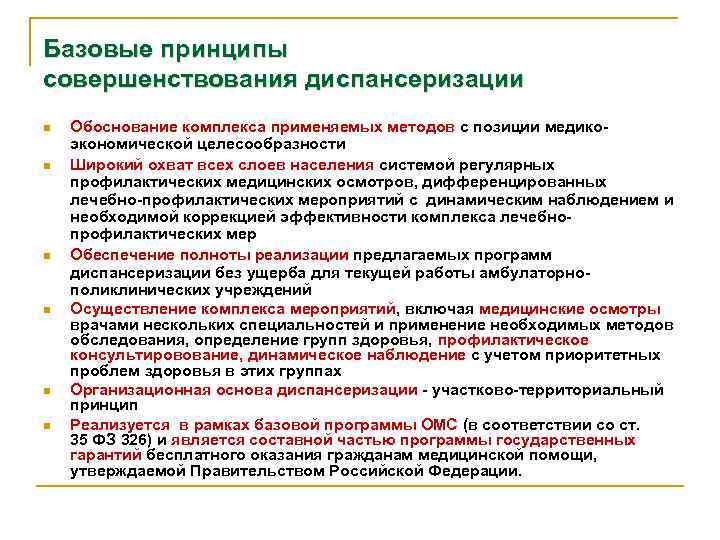 Базовые принципы совершенствования диспансеризации

Обоснование комплекса применяемых методов с позиции медико-экономической целесообразности

Широкий охват всех слоев населения системой регулярных профилактических медицинских осмотров, дифференцированных лечебно-профилактических мероприятий с динамическим наблюдением и необходимой коррекцией эффективности комплекса лечебно-профилактических мер

Обеспечение полноты реализации предлагаемых программ диспансеризации без ущерба для текущей работы амбулаторно-поликлинических учреждений

Осуществление комплекса мероприятий, включая медицинские осмотры врачами нескольких специальностей и применение необходимых методов обследования, определение групп здоровья, профилактическое консультировование, динамическое наблюдение с учетом приоритетных проблем здоровья в этих группах

Организационная основа диспансеризации - участково-территориальный принцип

Реализуется в рамках базовой программы ОМС (в соответствии со ст. 35 ФЗ 326) и является составной частью программы государственных гарантий бесплатного оказания гражданам медицинской помощи, утверждаемой Правительством Российской Федерации.